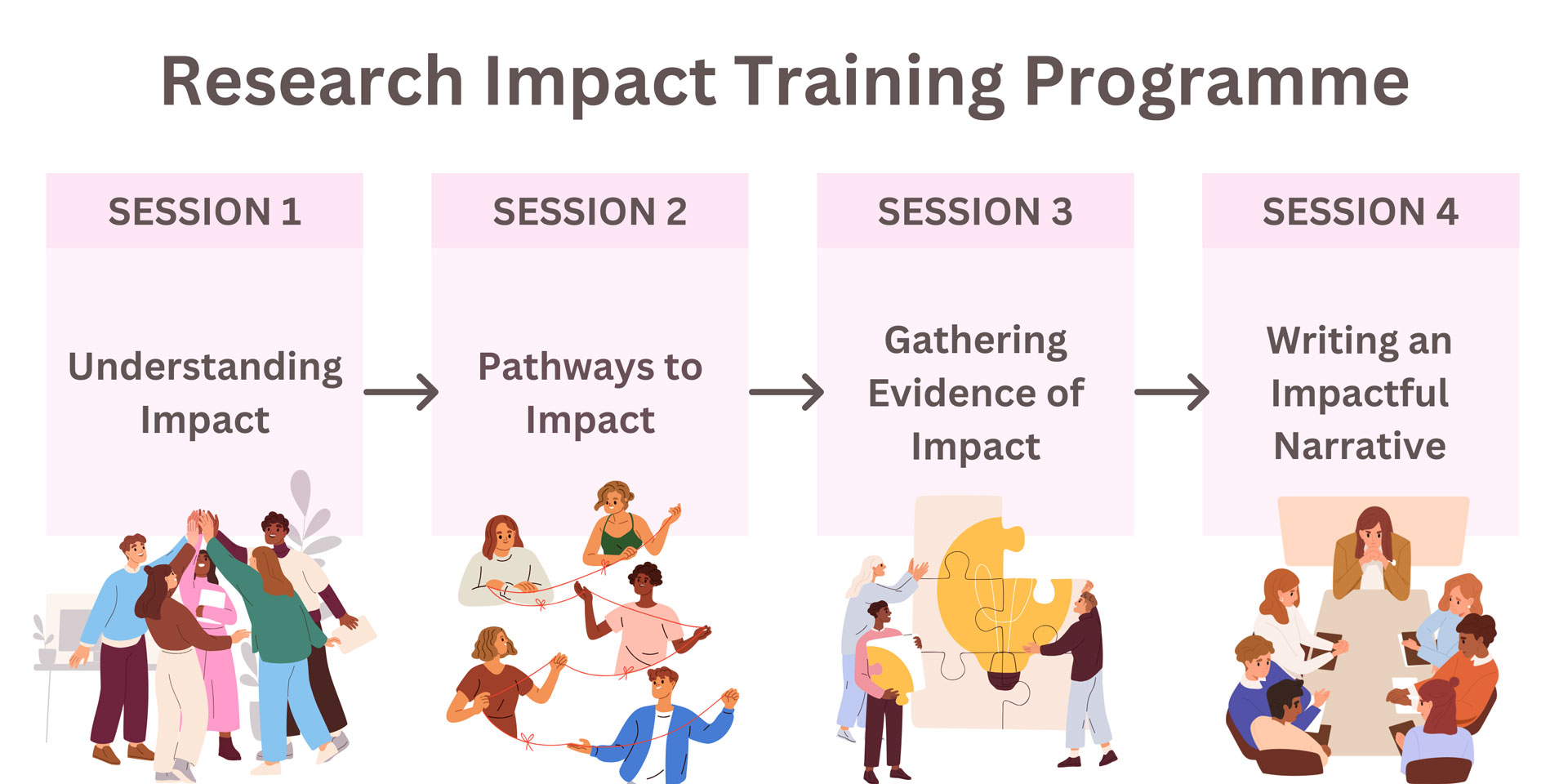 Research Impact Training Programme

SESSION 1

Understanding Impact

SESSION 2

Pathways to Impact

SESSION 3

Gathering Evidence of Impact

SESSION 4

Writing an Impactful Narrative